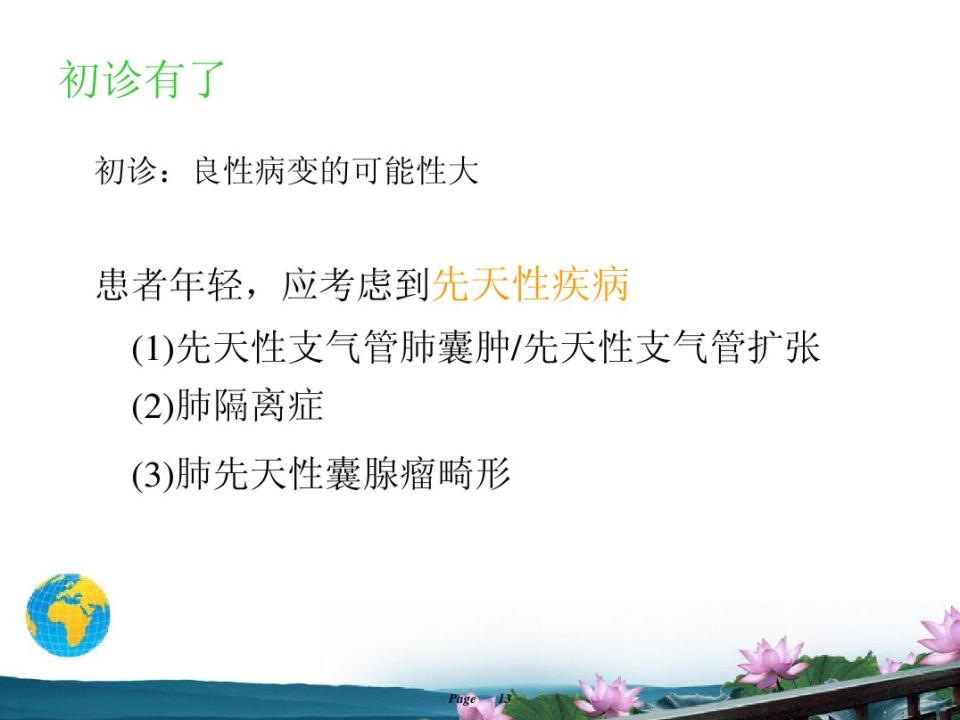 初诊有了

初诊：良性病变的可能性大

患者年轻，应考虑到先天性疾病

(1)先天性支气管肺囊肿/先天性支气管扩张

(2)肺隔离症

(3)肺先天性囊腺瘤畸形

Page 13